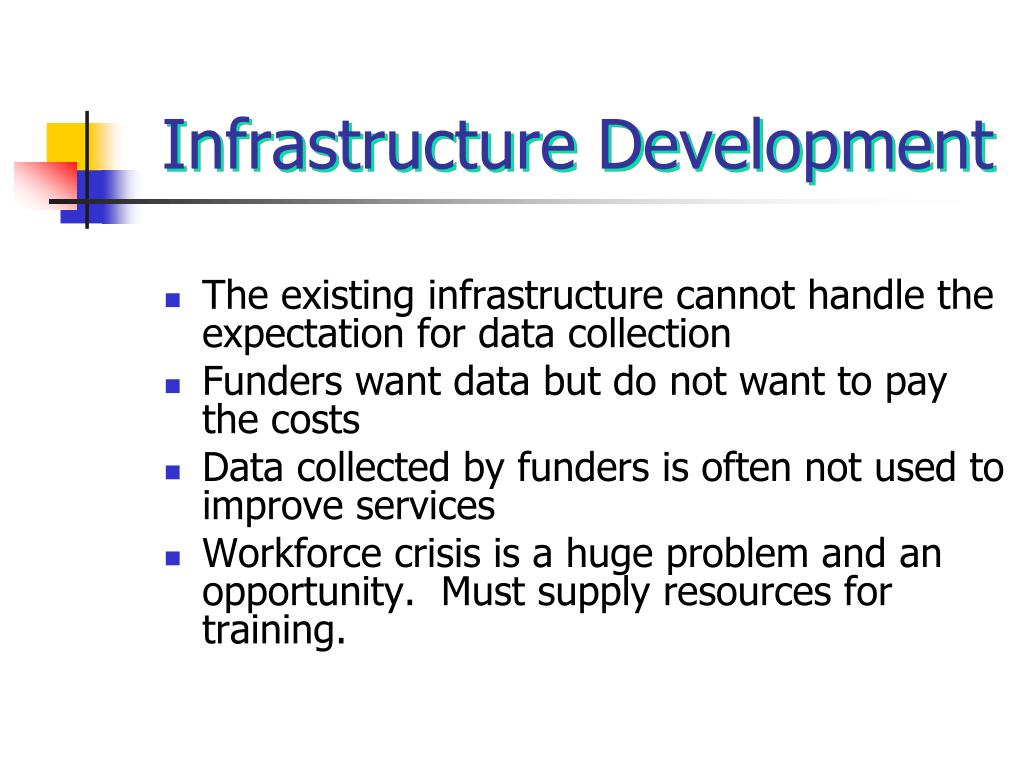 Infrastructure Development

- The existing infrastructure cannot handle the expectation for data collection
- Funders want data but do not want to pay the costs
- Data collected by funders is often not used to improve services
- Workforce crisis is a huge problem and an opportunity.  Must supply resources for training.